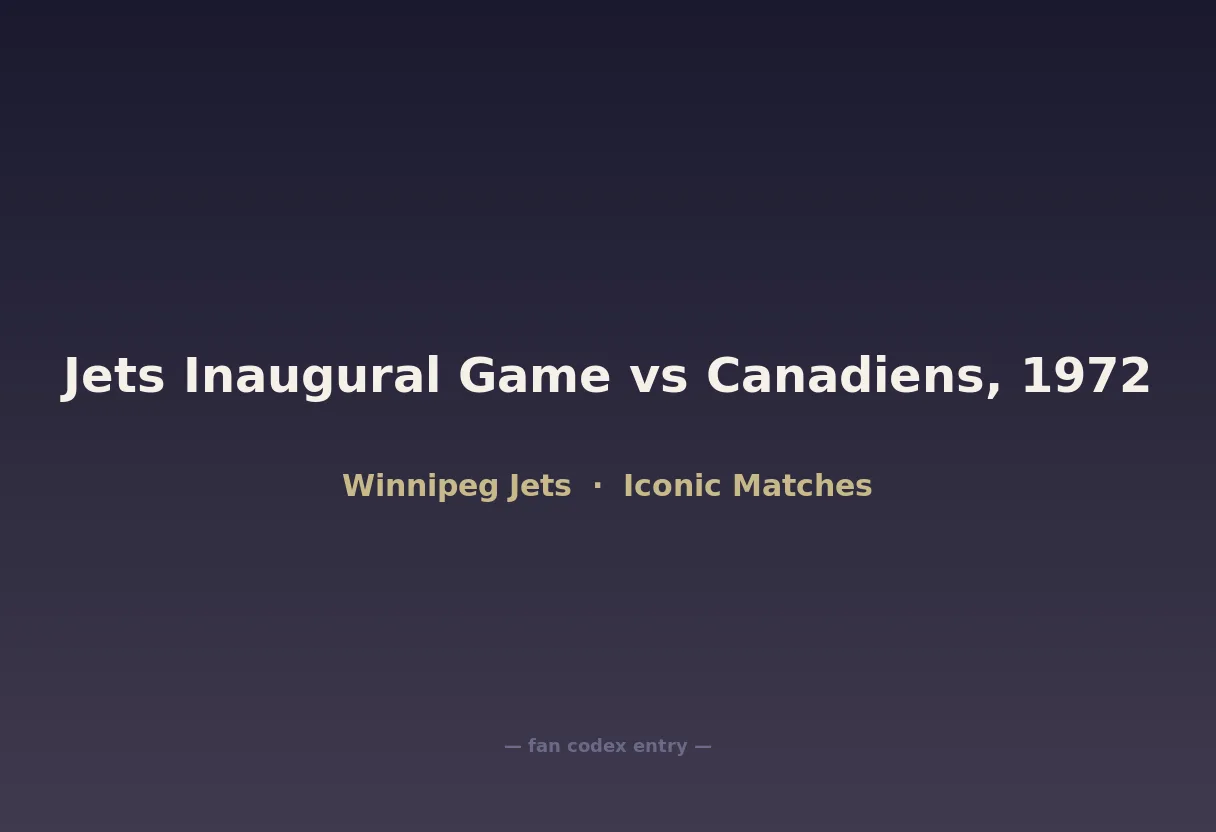 Jets Inaugural Game vs Canadiens, 1972

Winnipeg Jets · Iconic Matches

— fan codex entry —